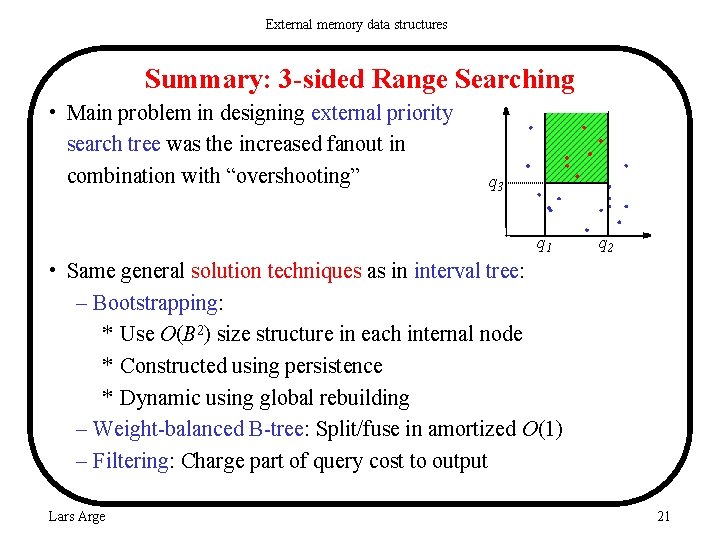 External memory data structures

Summary: 3-sided Range Searching

• Main problem in designing external priority search tree was the increased fanout in combination with "overshooting"

$q_3$

$q_1$ $q_2$

• Same general solution techniques as in interval tree:
– Bootstrapping:
* Use $O(B^2)$ size structure in each internal node
* Constructed using persistence
* Dynamic using global rebuilding
– Weight-balanced B-tree: Split/fuse in amortized $O(1)$
– Filtering: Charge part of query cost to output

Lars Arge

21